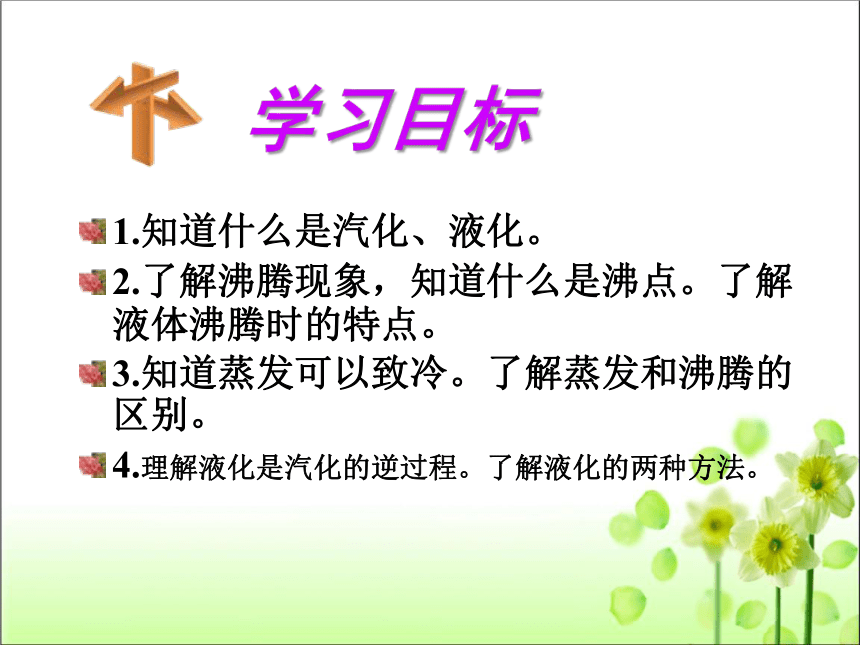 学习目标

1.知道什么是汽化、液化。

2.了解沸腾现象，知道什么是沸点。了解液体沸腾时的特点。

3.知道蒸发可以致冷。了解蒸发和沸腾的区别。

4.理解液化是汽化的逆过程。了解液化的两种方法。